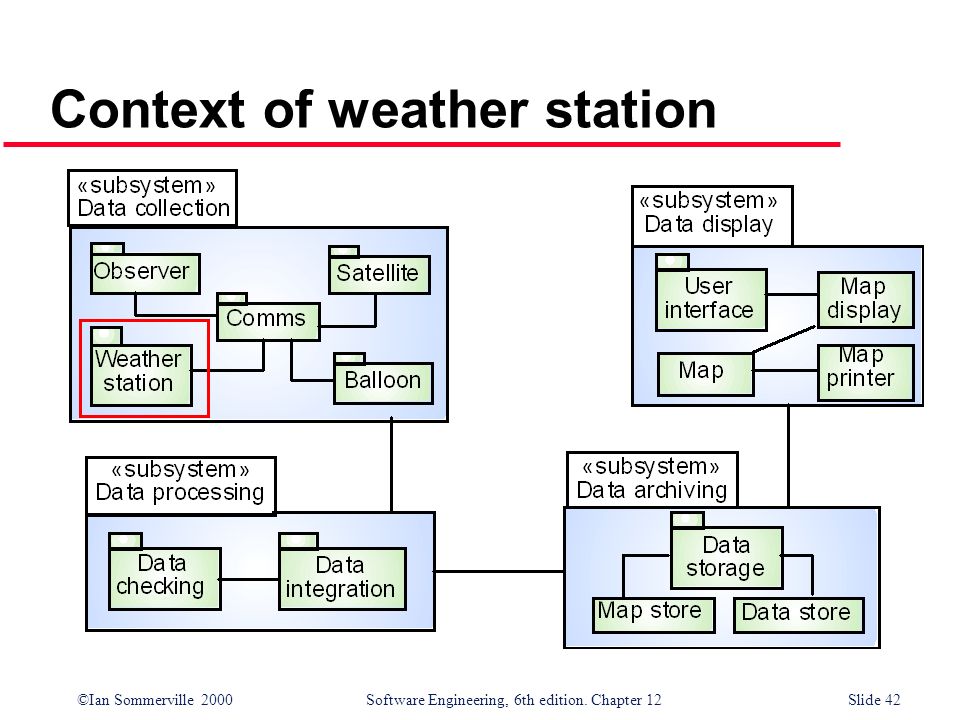 Context of weather station

«subsystem»
Data collection

Observer

Satellite

Comms

Weather station

Balloon

«subsystem»
Data display

User interface

Map display

Map

Map printer

«subsystem»
Data processing

Data checking

Data integration

«subsystem»
Data archiving

Data storage

Map store

Data store

©Ian Sommerville 2000

Software Engineering, 6th edition. Chapter 12

Slide 42